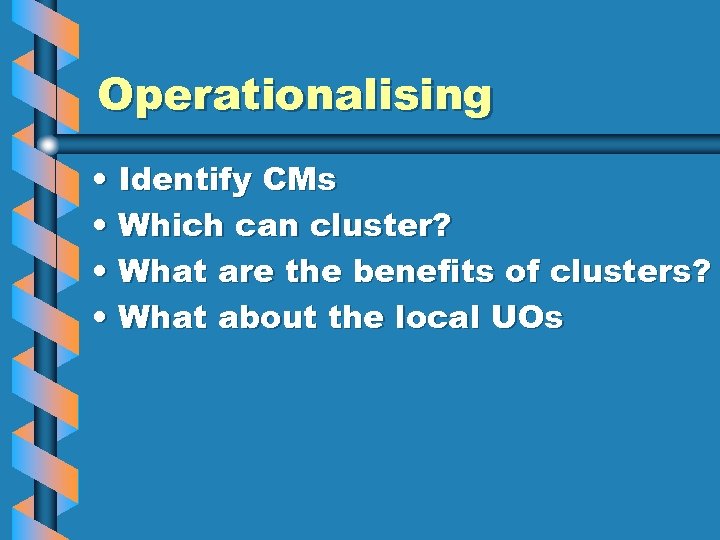 Operationalising

• Identify CMs
• Which can cluster?
• What are the benefits of clusters?
• What about the local UOs